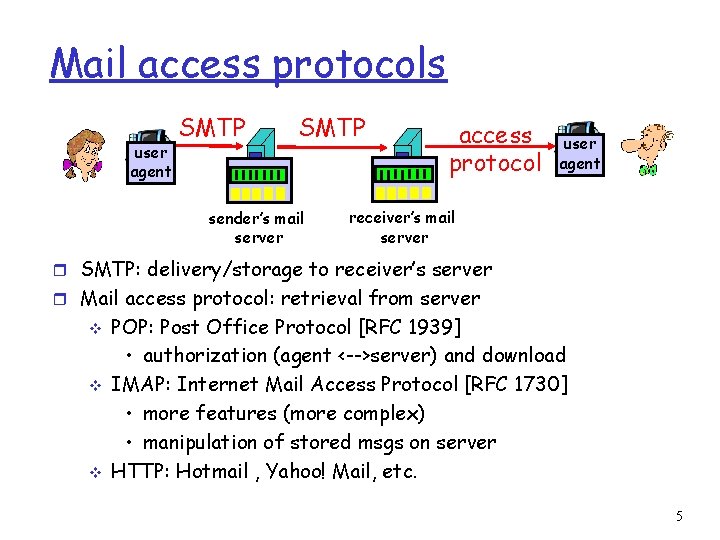 Mail access protocols

user agent
SMTP
SMTP
access protocol
user agent

sender's mail server
receiver's mail server

SMTP: delivery/storage to receiver's server
Mail access protocol: retrieval from server
POP: Post Office Protocol [RFC 1939]
• authorization (agent <-->server) and download
IMAP: Internet Mail Access Protocol [RFC 1730]
• more features (more complex)
• manipulation of stored msgs on server
HTTP: Hotmail , Yahoo! Mail, etc.

5